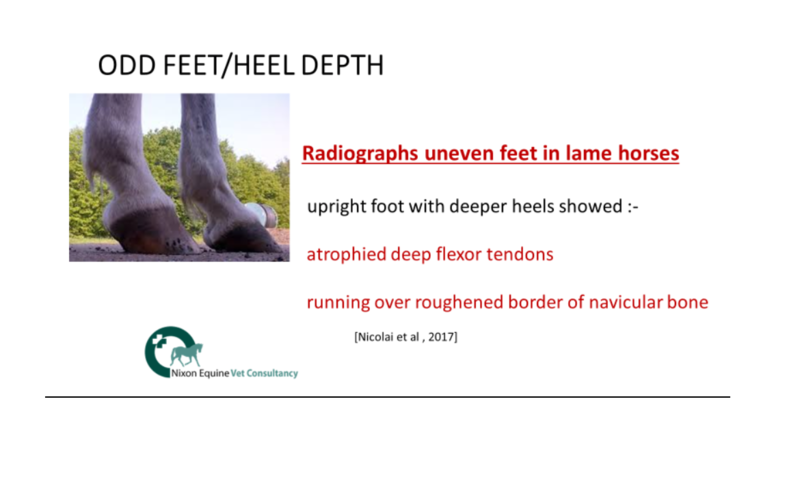 ODD FEET/HEEL DEPTH

Radiographs uneven feet in lame horses

upright foot with deeper heels showed :-

atrophied deep flexor tendons

running over roughened border of navicular bone

[Nicolai et al , 2017]

Nixon Equine Vet Consultancy